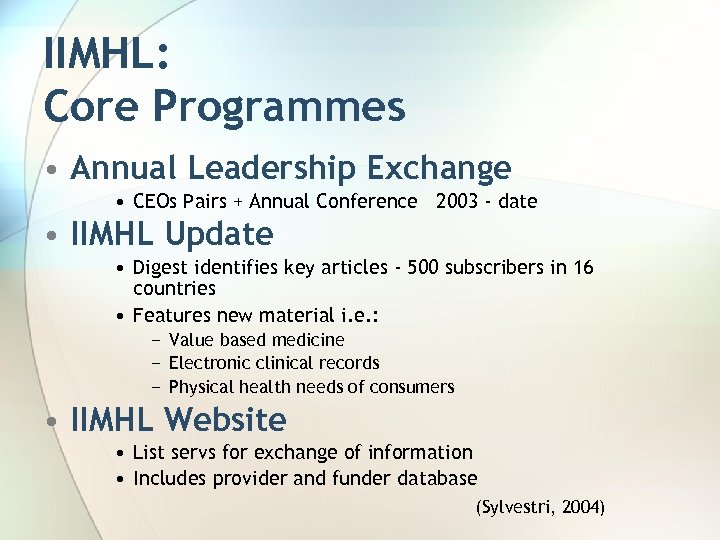 IIMHL:
Core Programmes

• Annual Leadership Exchange
  • CEOs Pairs + Annual Conference 2003 - date
• IIMHL Update
  • Digest identifies key articles - 500 subscribers in 16 countries
  • Features new material i.e.:
    – Value based medicine
    – Electronic clinical records
    – Physical health needs of consumers
• IIMHL Website
  • List servs for exchange of information
  • Includes provider and funder database

(Sylvestri, 2004)